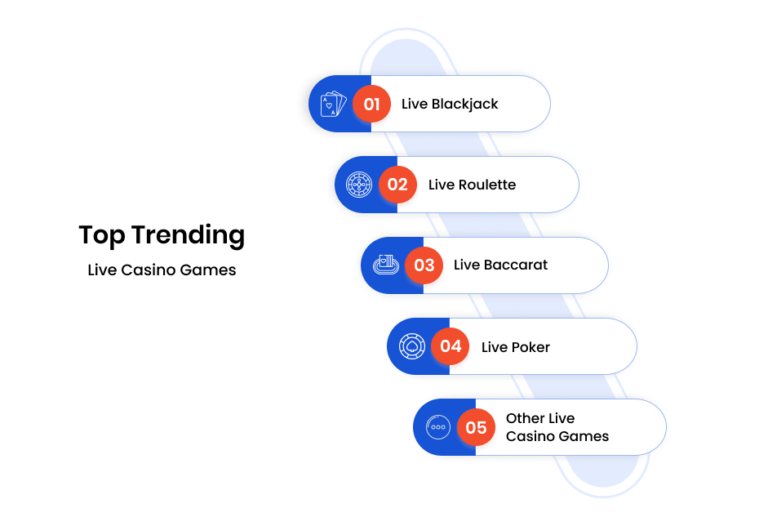 Top Trending
Live Casino Games

01 Live Blackjack

02 Live Roulette

03 Live Baccarat

04 Live Poker

05 Other Live Casino Games